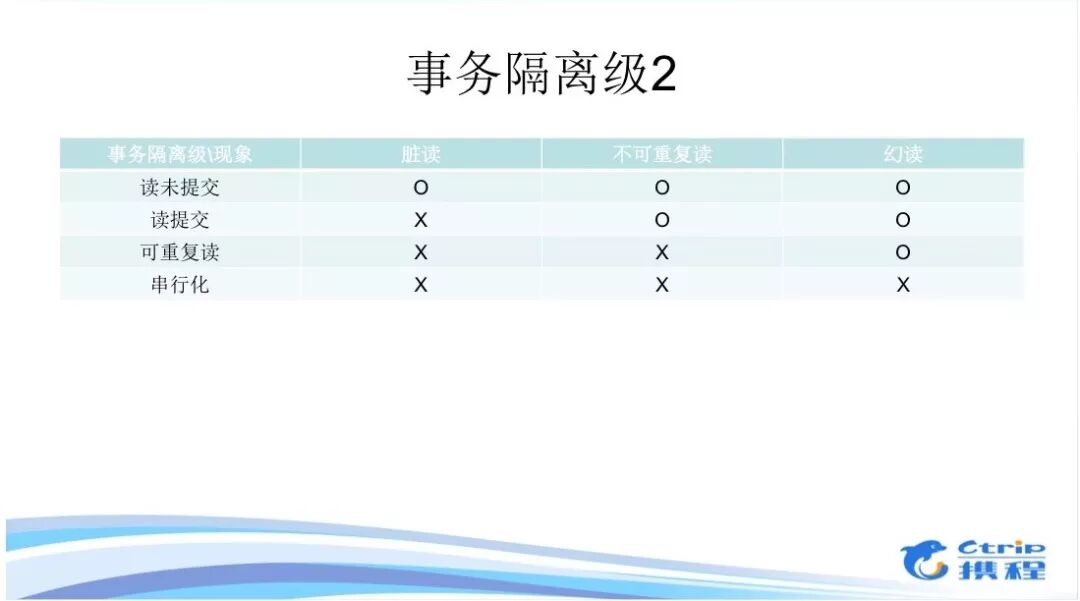 事务隔离级2

| 事务隔离级\现象 | 脏读 | 不可重复读 | 幻读 |
|---|---|---|---|
| 读未提交 | O | O | O |
| 读提交 | X | O | O |
| 可重复读 | X | X | O |
| 串行化 | X | X | X |

Ctrip 携程